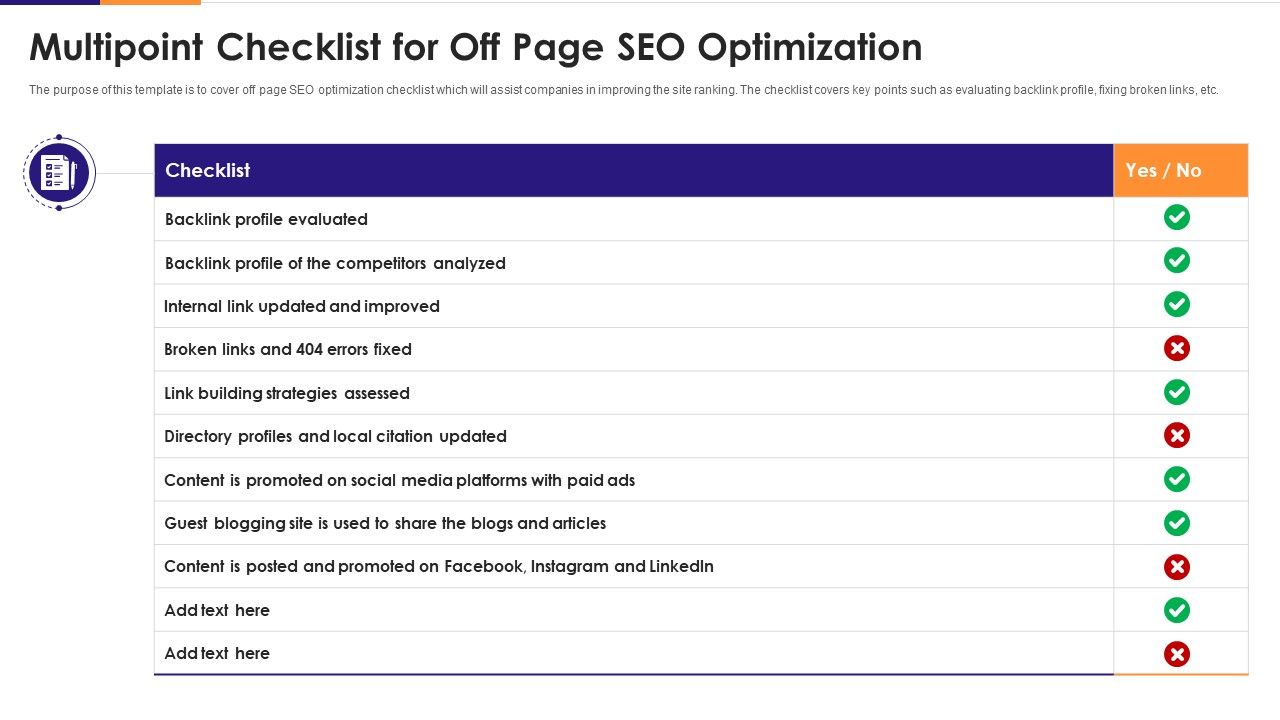 Multipoint Checklist for Off Page SEO Optimization

The purpose of this template is to cover off page SEO optimization checklist which will assist companies in improving the site ranking. The checklist covers key points such as evaluating backlink profile, fixing broken links, etc.

| Checklist | Yes / No |
|---|---|
| Backlink profile evaluated | ✓ |
| Backlink profile of the competitors analyzed | ✓ |
| Internal link updated and improved | ✓ |
| Broken links and 404 errors fixed | ✗ |
| Link building strategies assessed | ✓ |
| Directory profiles and local citation updated | ✗ |
| Content is promoted on social media platforms with paid ads | ✓ |
| Guest blogging site is used to share the blogs and articles | ✓ |
| Content is posted and promoted on Facebook, Instagram and LinkedIn | ✗ |
| Add text here | ✓ |
| Add text here | ✗ |